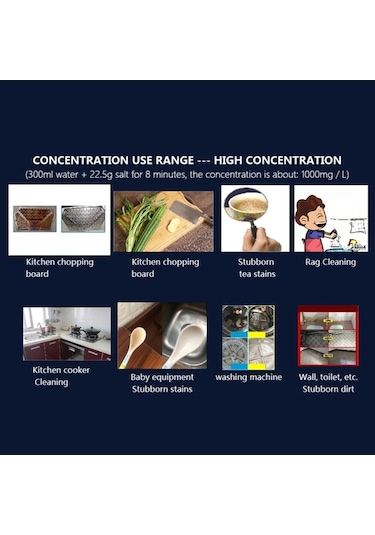 CONCENTRATION USE RANGE --- HIGH CONCENTRATION
(300ml water + 22.5g salt for 8 minutes, the concentration is about: 1000mg / L)

Kitchen chopping board

Kitchen chopping board

Stubborn tea stains

Rag Cleaning

Kitchen cooker Cleaning

Baby equipment Stubborn stains

washing machine

Wall, toilet, etc. Stubborn dirt